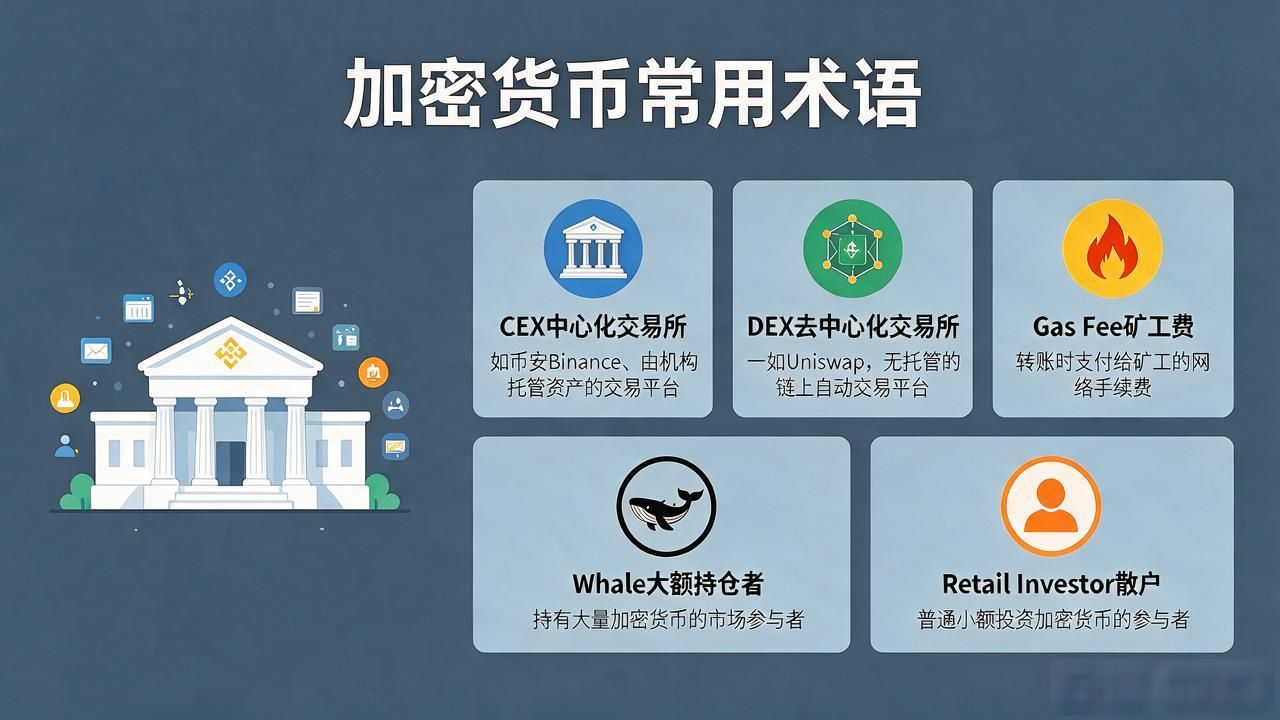 加密货币常用术语

CEX中心化交易所
如币安Binance、由机构托管资产的交易平台

DEX去中心化交易所
一如Uniswap，无托管的链上自动交易平台

Gas Fee矿工费
转账时支付给矿工的网络手续费

Whale大额持仓者
持有大量加密货币的市场参与者

Retail Investor散户
普通小额投资加密货币的参与者